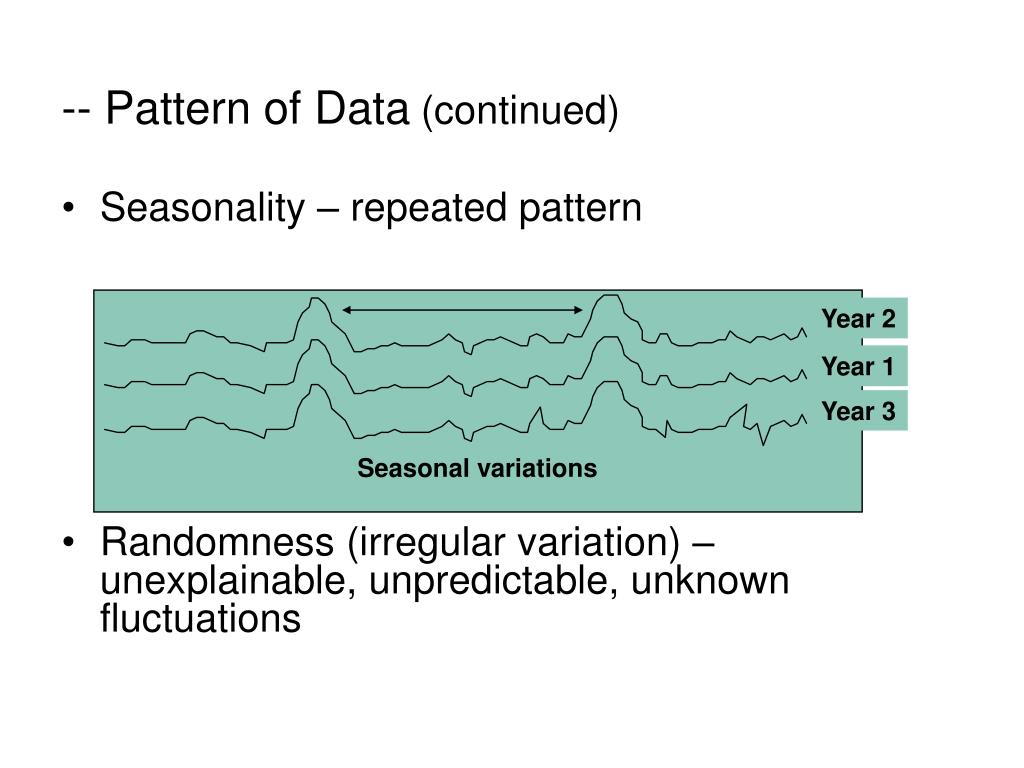 -- Pattern of Data (continued)

• Seasonality – repeated pattern

Year 2
Year 1
Year 3

Seasonal variations

• Randomness (irregular variation) – unexplainable, unpredictable, unknown fluctuations